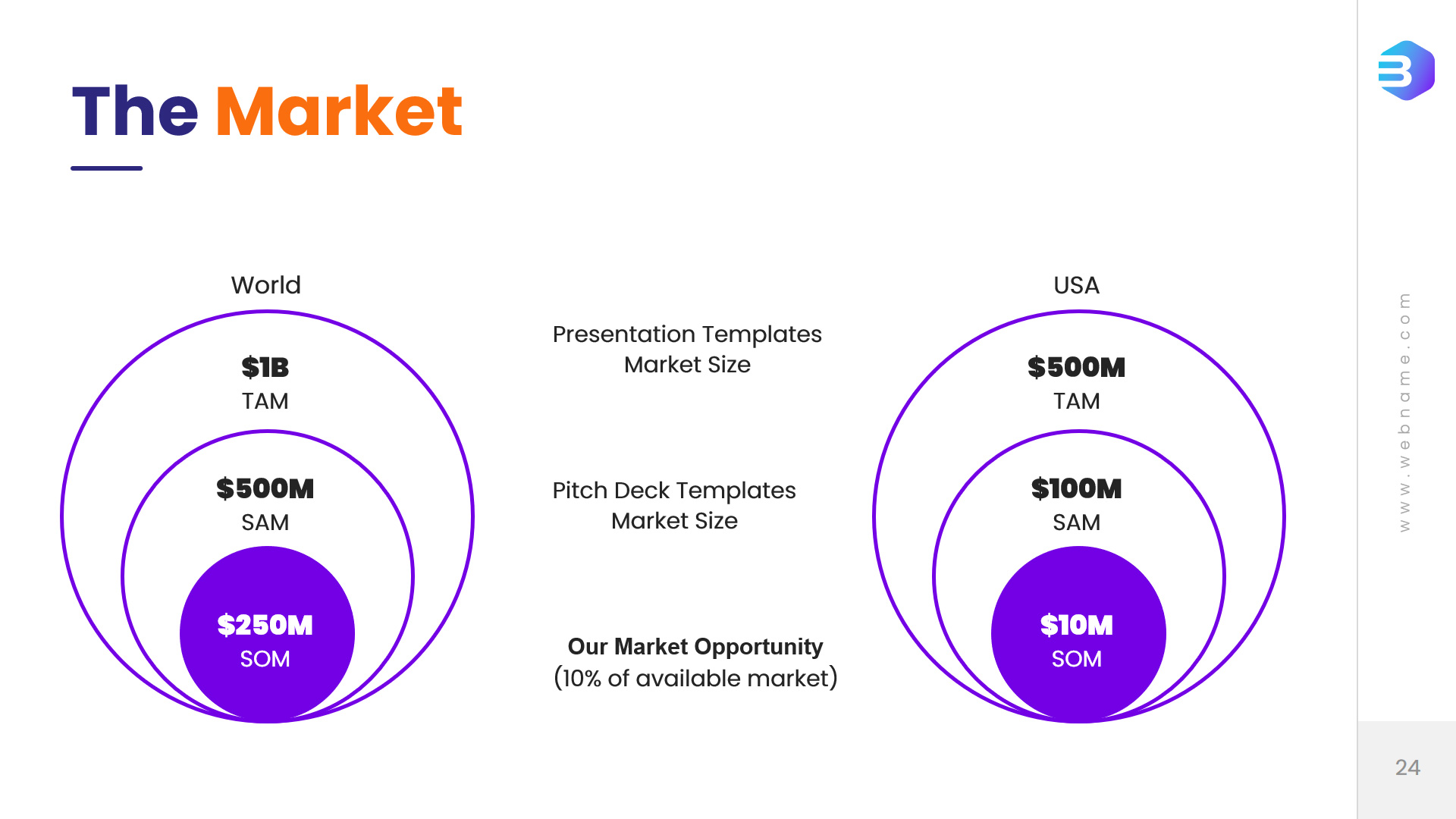 The Market

World

$1B
TAM

$500M
SAM

$250M
SOM

Presentation Templates
Market Size

Pitch Deck Templates
Market Size

Our Market Opportunity
(10% of available market)

USA

$500M
TAM

$100M
SAM

$10M
SOM

www.webname.com

24